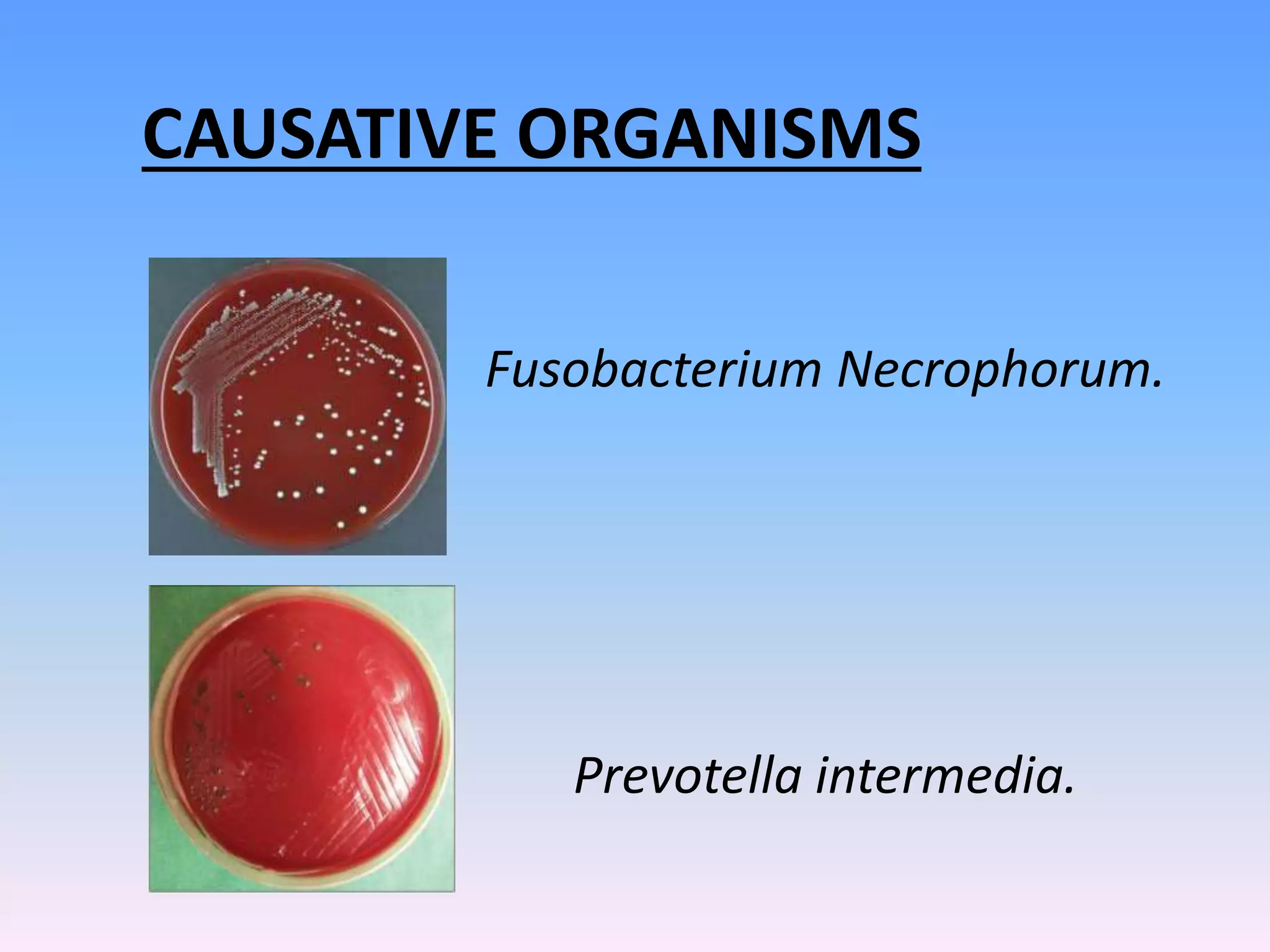 CAUSATIVE ORGANISMS

Fusobacterium Necrophorum.

Prevotella intermedia.